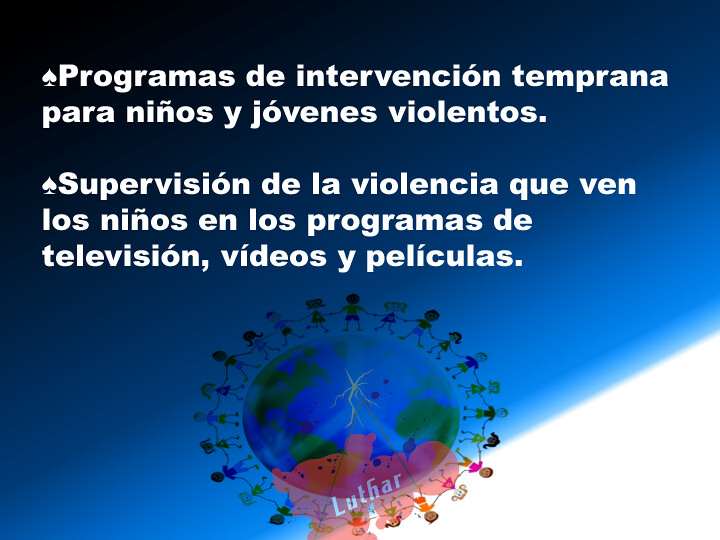 ♠Programas de intervención temprana para niños y jóvenes violentos.

♠Supervisión de la violencia que ven los niños en los programas de televisión, vídeos y películas.

Luthar